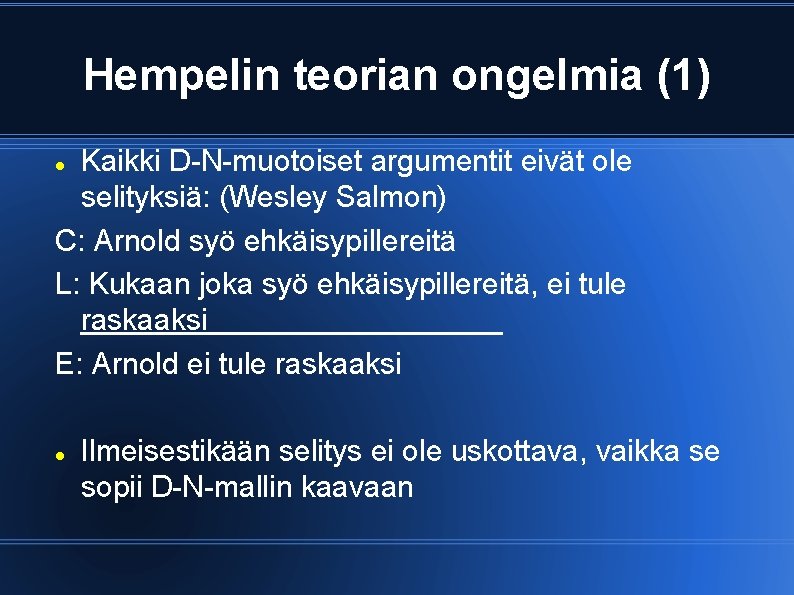 Hempelin teorian ongelmia (1)

Kaikki D-N-muotoiset argumentit eivät ole selityksiä: (Wesley Salmon)

C: Arnold syö ehkäisypillereitä

L: Kukaan joka syö ehkäisypillereitä, ei tule raskaaksi

E: Arnold ei tule raskaaksi

Ilmeisestikään selitys ei ole uskottava, vaikka se sopii D-N-mallin kaavaan